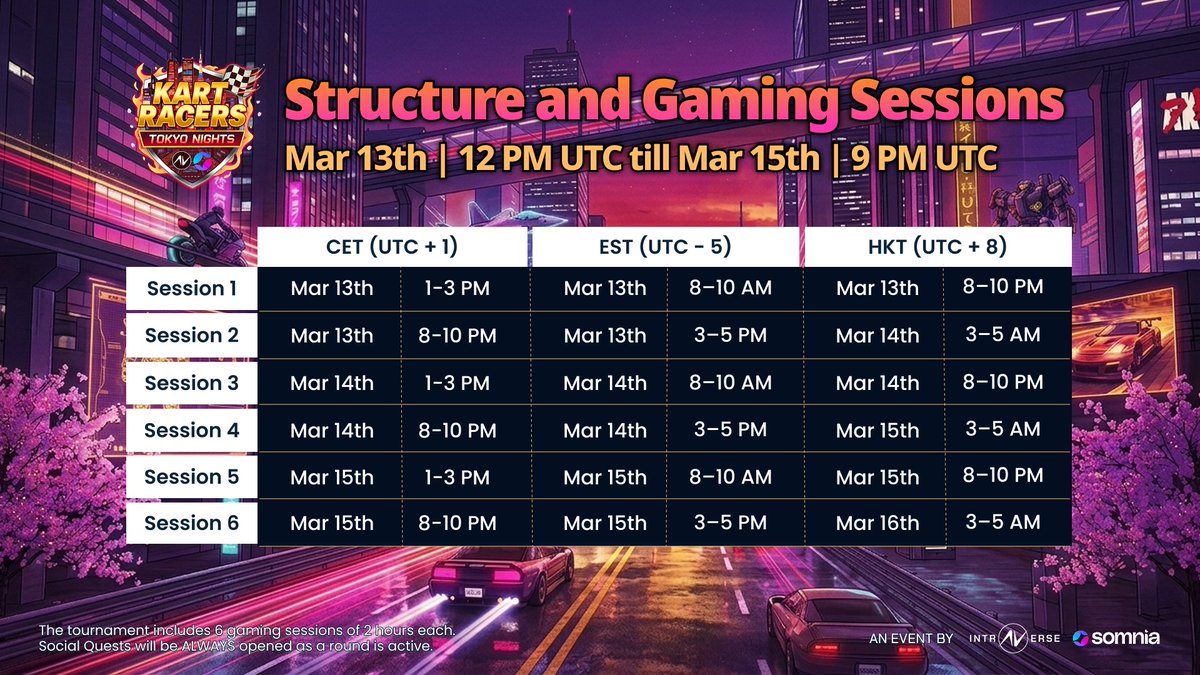 KART RACERS
TOKYO NIGHTS

Structure and Gaming Sessions
Mar 13th | 12 PM UTC till Mar 15th | 9 PM UTC

| | CET (UTC + 1) | | EST (UTC - 5) | | HKT (UTC + 8) | |
|---|---|---|---|---|---|---|
| Session 1 | Mar 13th | 1-3 PM | Mar 13th | 8–10 AM | Mar 13th | 8–10 PM |
| Session 2 | Mar 13th | 8-10 PM | Mar 13th | 3–5 PM | Mar 14th | 3–5 AM |
| Session 3 | Mar 14th | 1-3 PM | Mar 14th | 8–10 AM | Mar 14th | 8–10 PM |
| Session 4 | Mar 14th | 8-10 PM | Mar 14th | 3–5 PM | Mar 15th | 3–5 AM |
| Session 5 | Mar 15th | 1-3 PM | Mar 15th | 8–10 AM | Mar 15th | 8–10 PM |
| Session 6 | Mar 15th | 8-10 PM | Mar 15th | 3–5 PM | Mar 16th | 3–5 AM |

The tournament includes 6 gaming sessions of 2 hours each.
Social Quests will be ALWAYS opened as a round is active.

AN EVENT BY INTRAVERSE somnia